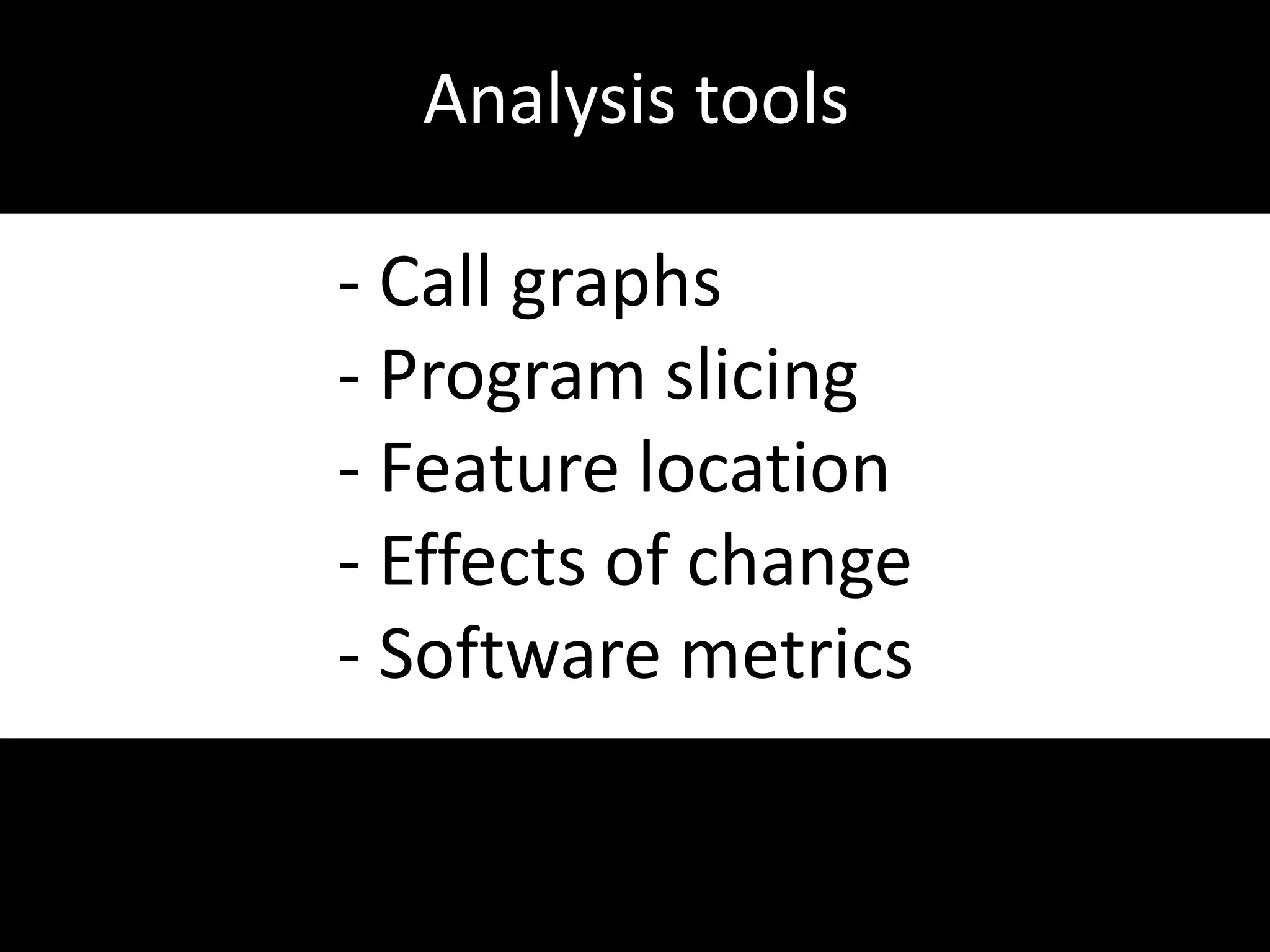 Analysis tools

- Call graphs
- Program slicing
- Feature location
- Effects of change
- Software metrics